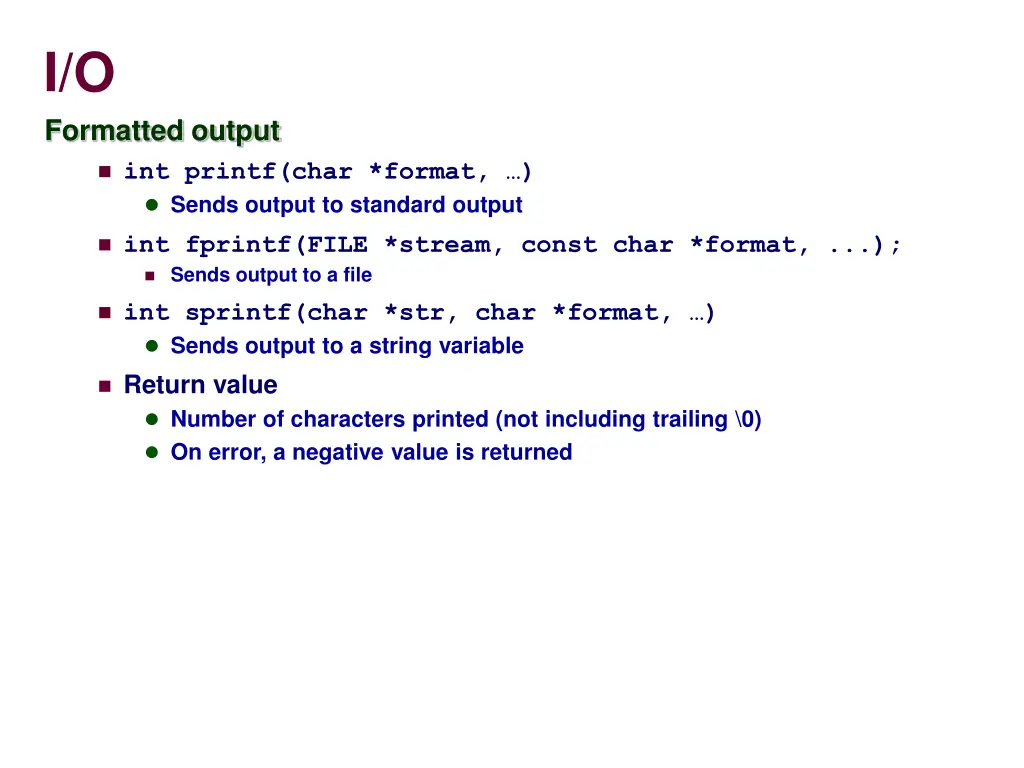 I/O

Formatted output

int printf(char *format, …)

Sends output to standard output

int fprintf(FILE *stream, const char *format, ...);

Sends output to a file

int sprintf(char *str, char *format, …)

Sends output to a string variable

Return value

Number of characters printed (not including trailing \0)

On error, a negative value is returned